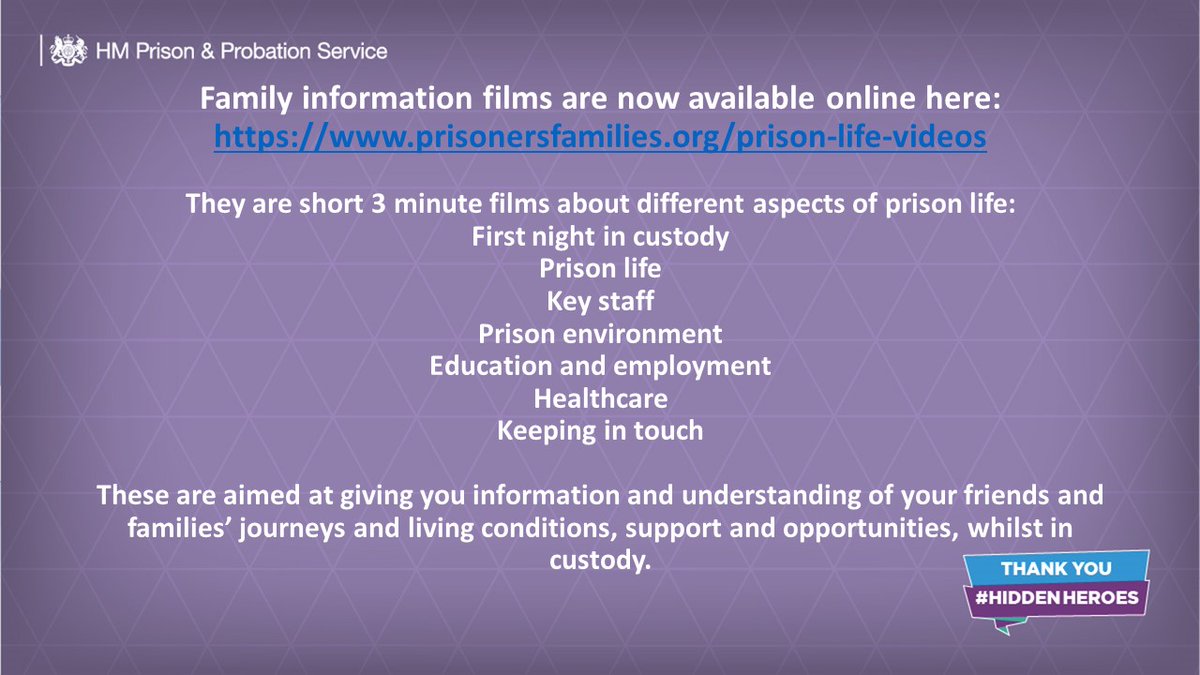 HM Prison & Probation Service

Family information films are now available online here:
https://www.prisonersfamilies.org/prison-life-videos

They are short 3 minute films about different aspects of prison life:
First night in custody
Prison life
Key staff
Prison environment
Education and employment
Healthcare
Keeping in touch

These are aimed at giving you information and understanding of your friends and families' journeys and living conditions, support and opportunities, whilst in custody.

THANK YOU
#HIDDENHEROES